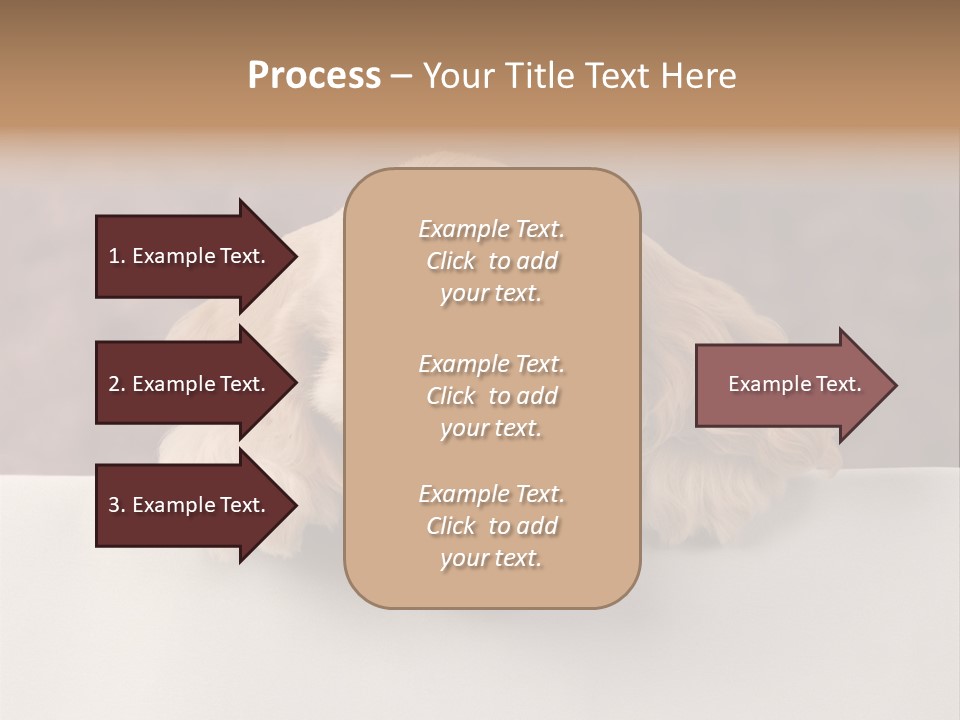 Process – Your Title Text Here

1. Example Text.

2. Example Text.

3. Example Text.

Example Text. Click to add your text.

Example Text. Click to add your text.

Example Text. Click to add your text.

Example Text.